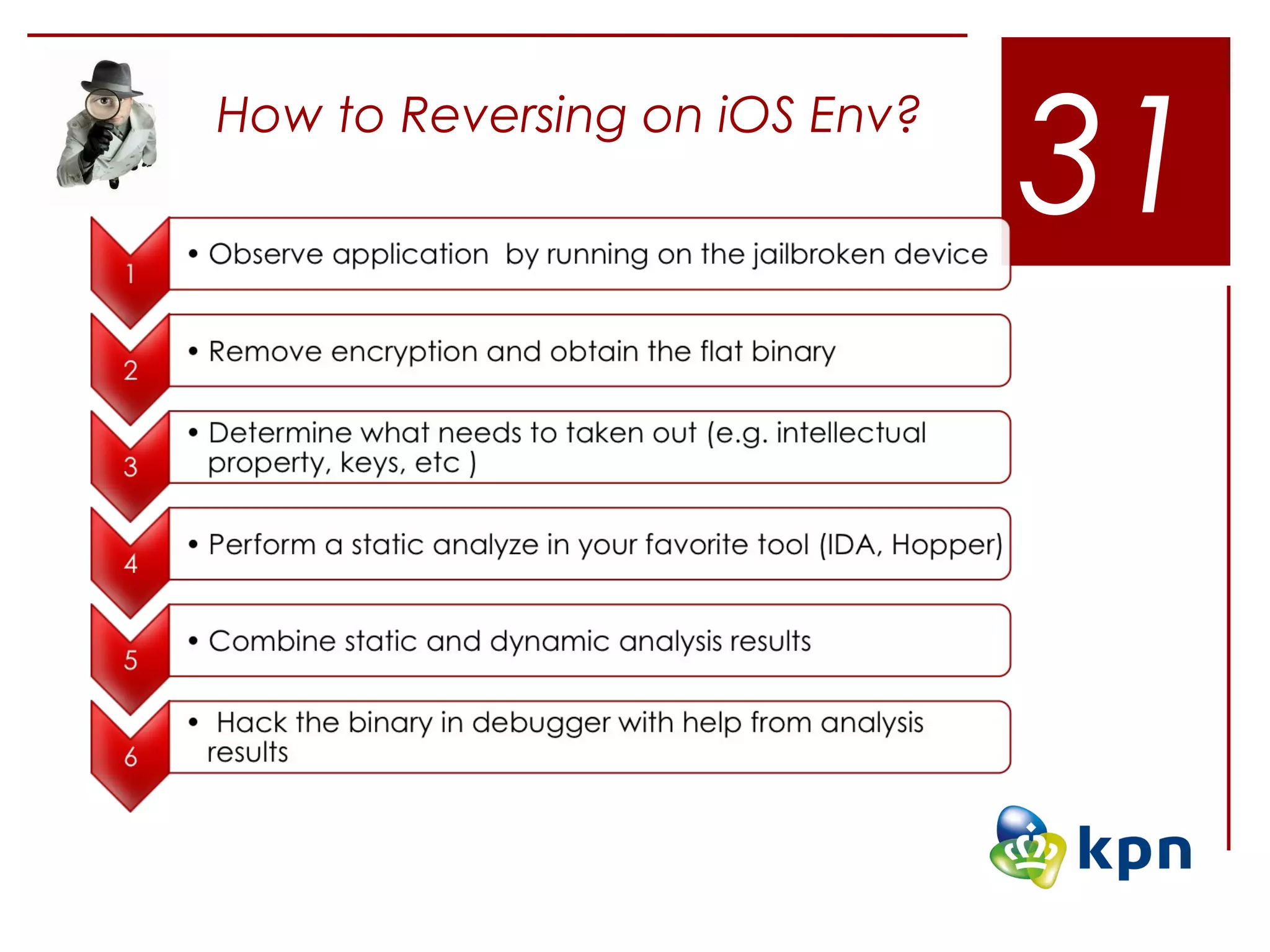 How to Reversing on iOS Env?

31

1
• Observe application by running on the jailbroken device

2
• Remove encryption and obtain the flat binary

3
• Determine what needs to taken out (e.g. intellectual property, keys, etc )

4
• Perform a static analyze in your favorite tool (IDA, Hopper)

5
• Combine static and dynamic analysis results

6
• Hack the binary in debugger with help from analysis results

kpn